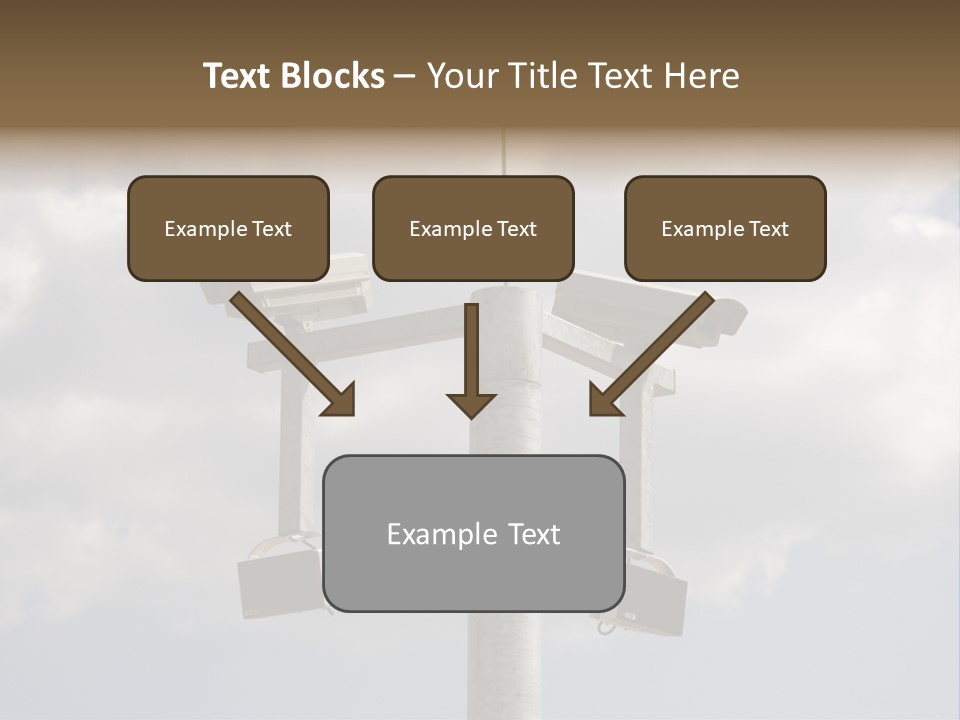 Text Blocks – Your Title Text Here

Example Text

Example Text

Example Text

Example Text